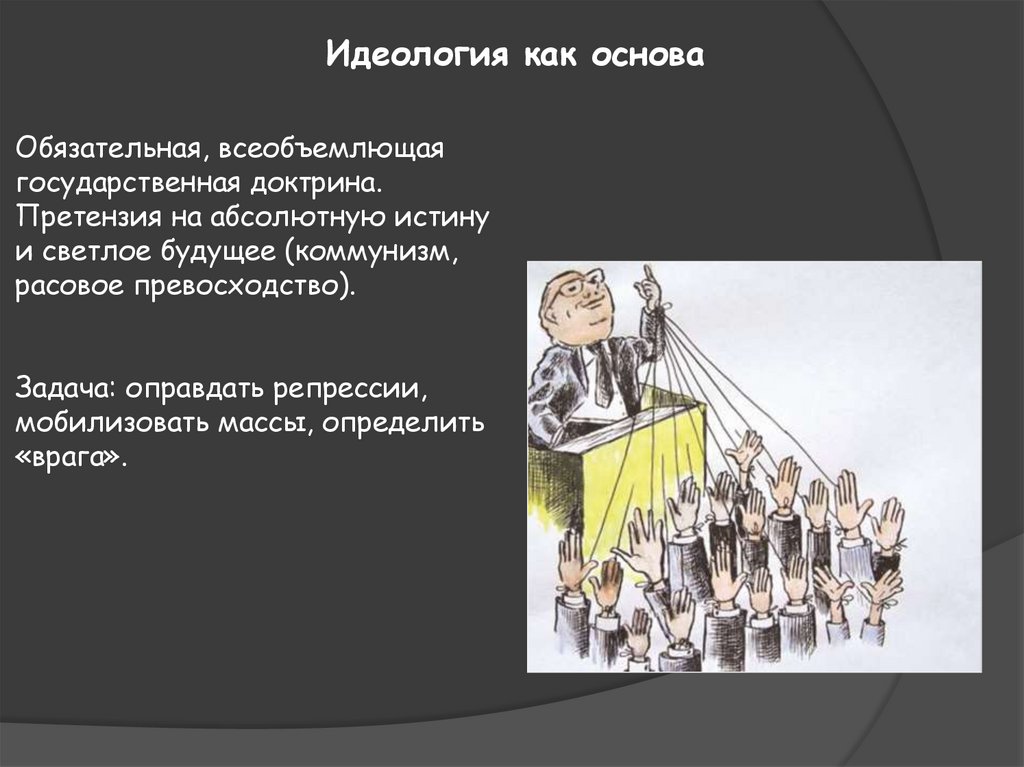 Идеология как основа

Обязательная, всеобъемлющая государственная доктрина. Претензия на абсолютную истину и светлое будущее (коммунизм, расовое превосходство).

Задача: оправдать репрессии, мобилизовать массы, определить «врага».